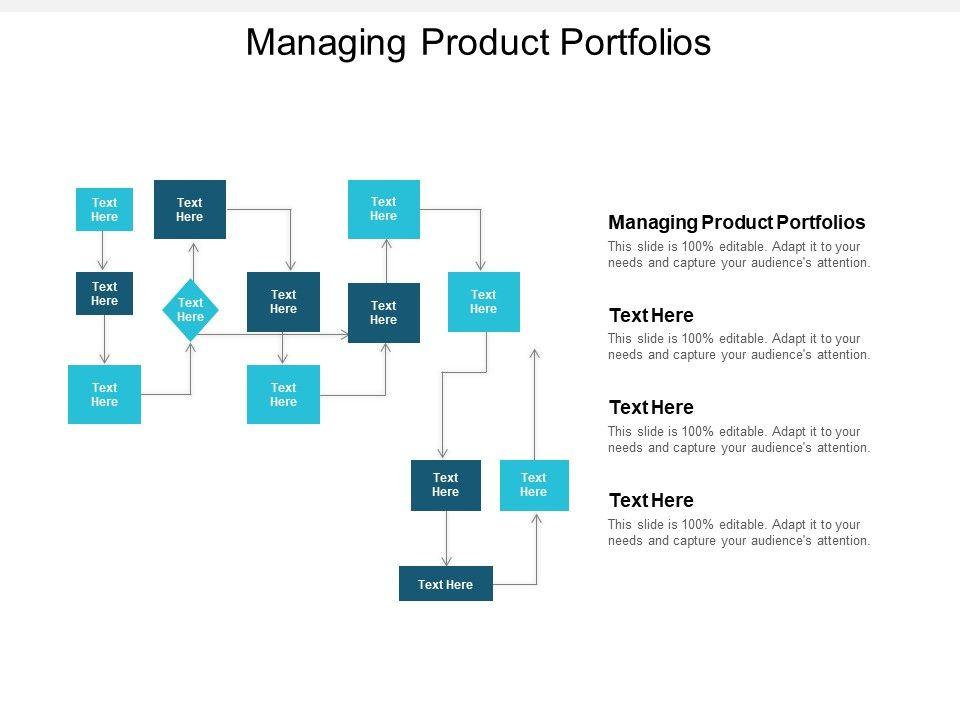 Managing Product Portfolios

Text Here

Text Here

Text Here

Text Here

Text Here

Text Here

Text Here

Text Here

Text Here

Text Here

Text Here

Text Here

Text Here

Text Here

Managing Product Portfolios
This slide is 100% editable. Adapt it to your needs and capture your audience's attention.

Text Here
This slide is 100% editable. Adapt it to your needs and capture your audience's attention.

Text Here
This slide is 100% editable. Adapt it to your needs and capture your audience's attention.

Text Here
This slide is 100% editable. Adapt it to your needs and capture your audience's attention.